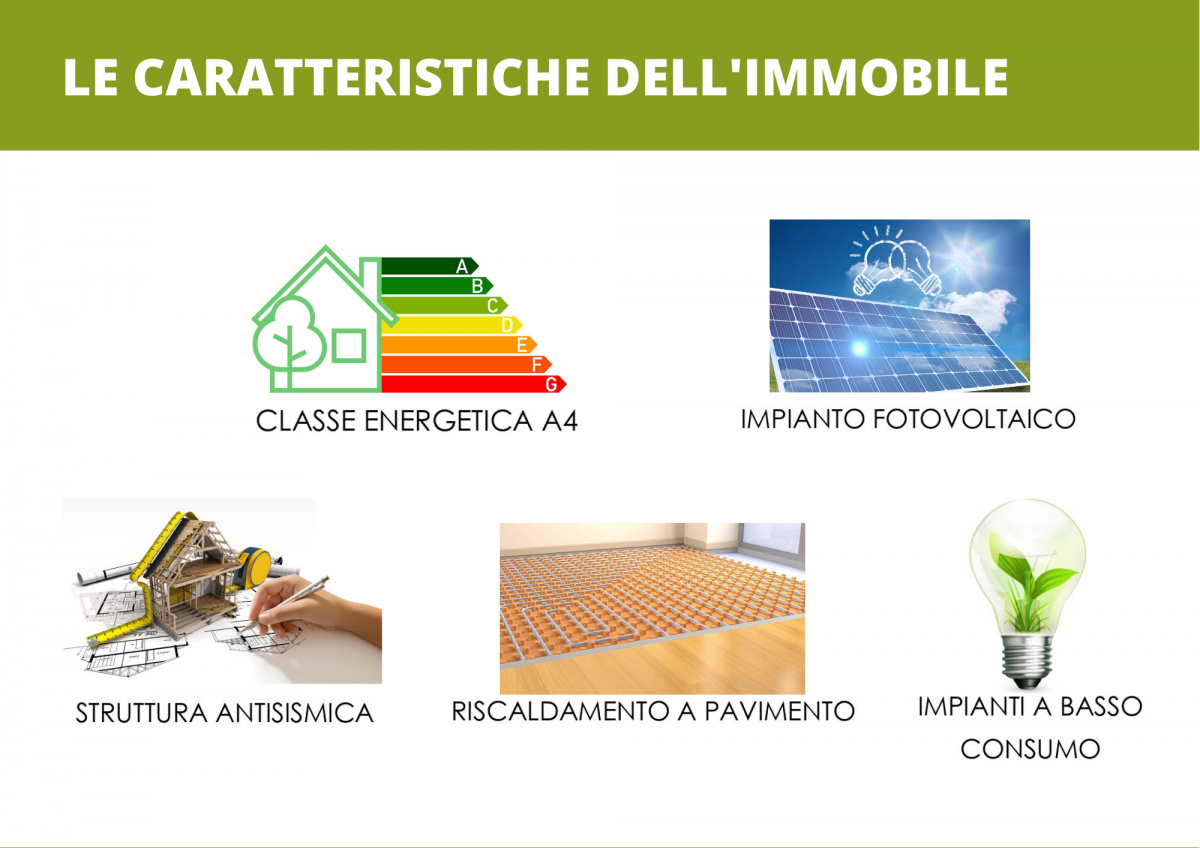 LE CARATTERISTICHE DELL'IMMOBILE

A
B
C
D
E
F
G

CLASSE ENERGETICA A4

IMPIANTO FOTOVOLTAICO

STRUTTURA ANTISISMICA

RISCALDAMENTO A PAVIMENTO

IMPIANTI A BASSO CONSUMO